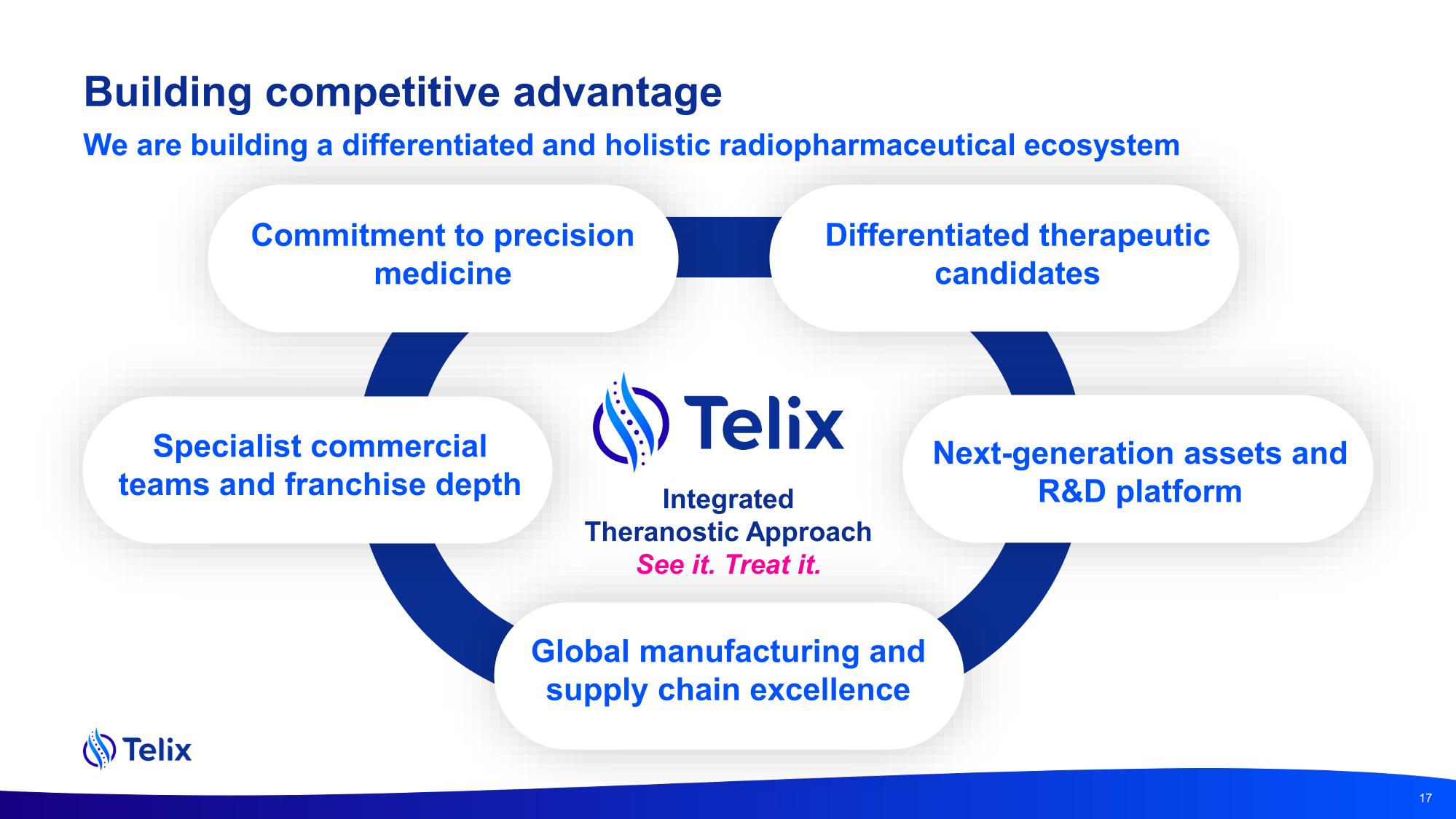 Building competitive advantage

We are building a differentiated and holistic radiopharmaceutical ecosystem

Commitment to precision medicine

Differentiated therapeutic candidates

Specialist commercial teams and franchise depth

Telix

Integrated Theranostic Approach
See it. Treat it.

Next-generation assets and R&D platform

Global manufacturing and supply chain excellence

Telix

17